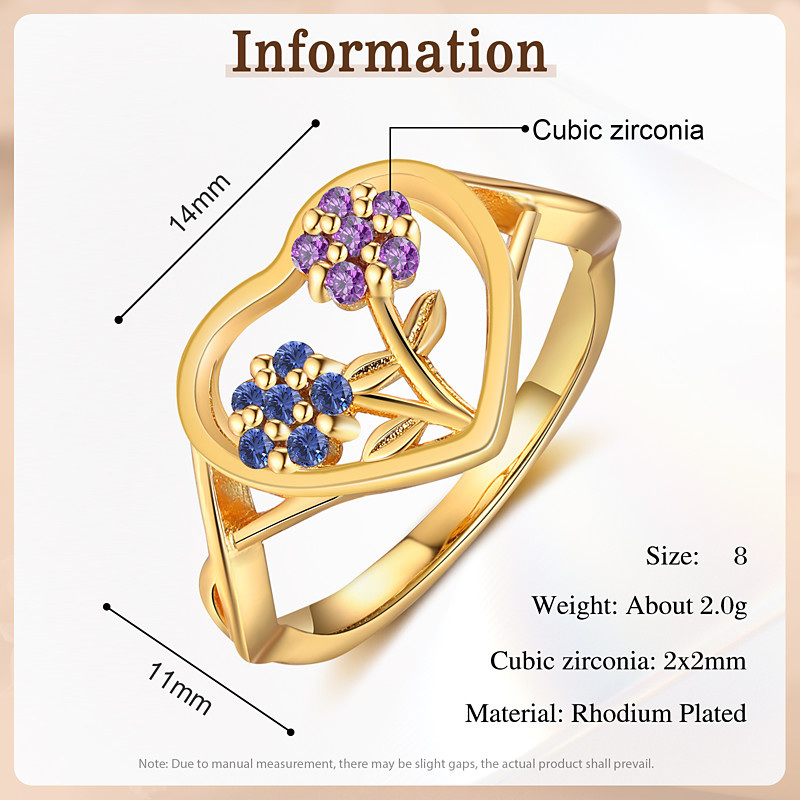 Information

Cubic zirconia

14mm

11mm

Size: 8

Weight: About 2.0g

Cubic zirconia: 2x2mm

Material: Rhodium Plated

Note: Due to manual measurement, there may be slight gaps, the actual product shall prevail.